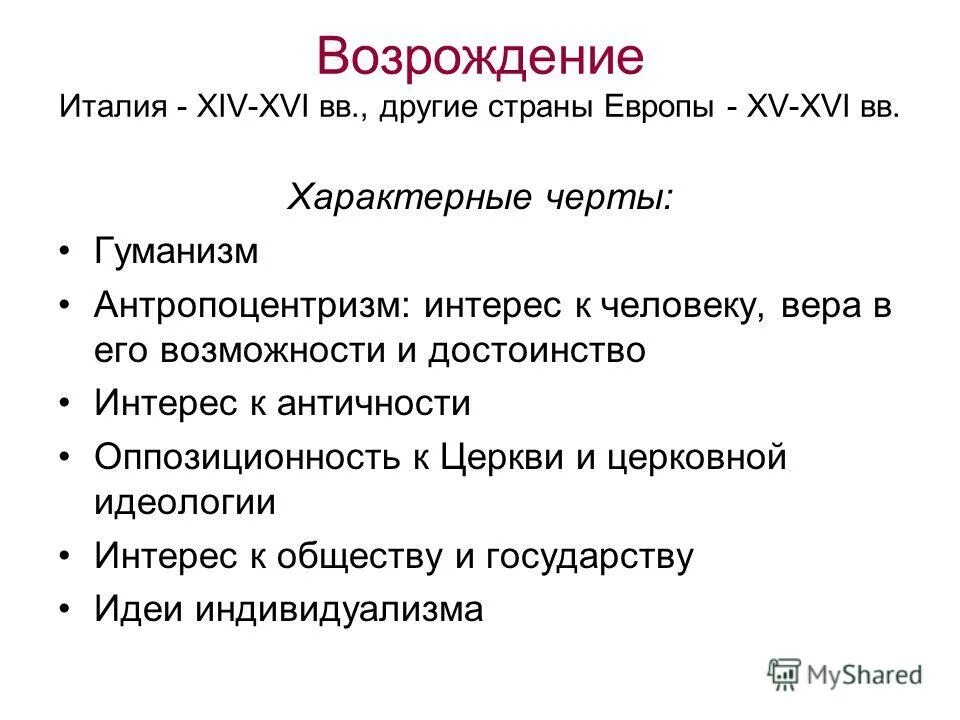 Возрождение
Италия - XIV-XVI вв., другие страны Европы - XV-XVI вв.

Характерные черты:

• Гуманизм
• Антропоцентризм: интерес к человеку, вера в его возможности и достоинство
• Интерес к античности
• Оппозиционность к Церкви и церковной идеологии
• Интерес к обществу и государству
• Идеи индивидуализма

MyShared